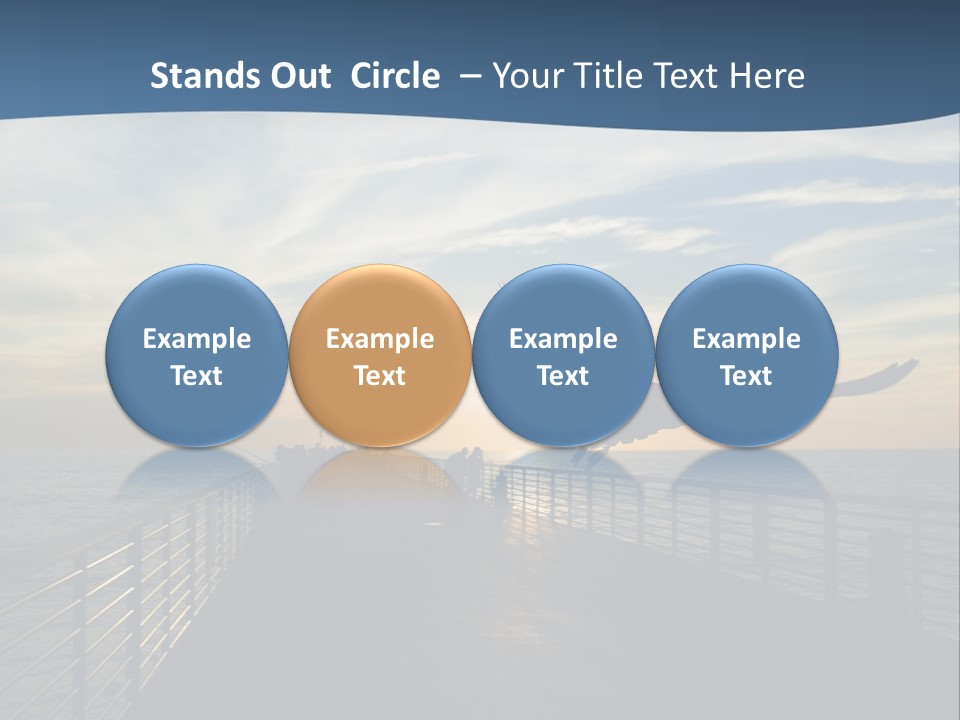 Stands Out Circle – Your Title Text Here

Example Text

Example Text

Example Text

Example Text